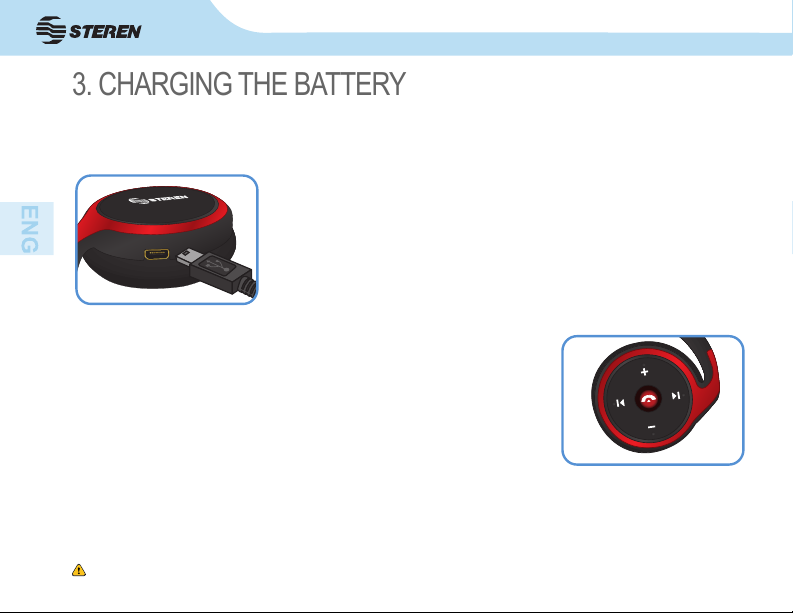 STEREN

3. CHARGING THE BATTERY

ENG

STEREN

+

−